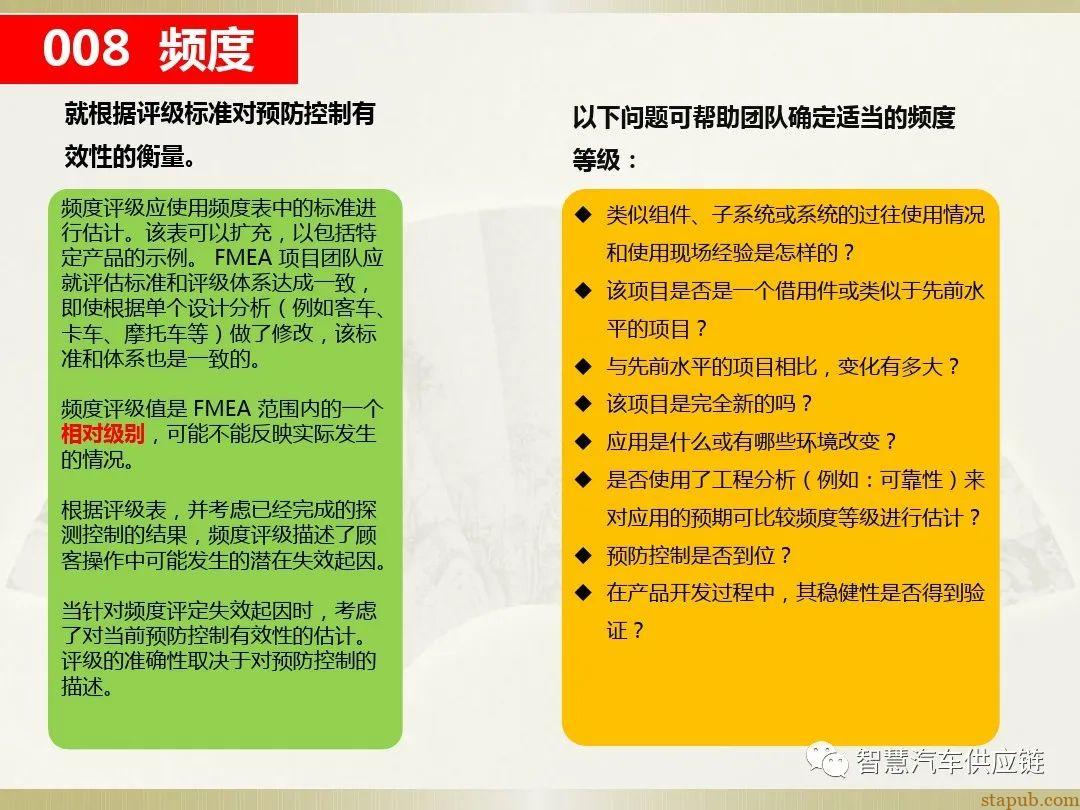 008 频度

就根据评级标准对预防控制有效性的衡量。

频度评级应使用频度表中的标准进行估计。该表可以扩充，以包括特定产品的示例。 FMEA 项目团队应就评估标准和评级体系达成一致，即使根据单个设计分析（例如客车、卡车、摩托车等）做了修改，该标准和体系也是一致的。

频度评级值是 FMEA 范围内的一个相对级别，可能不能反映实际发生的情况。

根据评级表，并考虑已经完成的探测控制的结果，频度评级描述了顾客操作中可能发生的潜在失效起因。

当针对频度评定失效起因时，考虑了对当前预防控制有效性的估计。评级的准确性取决于对预防控制的描述。

以下问题可帮助团队确定适当的频度等级：

◆ 类似组件、子系统或系统的过往使用情况和使用现场经验是怎样的？
◆ 该项目是否是一个借用件或类似于先前水平的项目？
◆ 与先前水平的项目相比，变化有多大？
◆ 该项目是完全新的吗？
◆ 应用是什么或有哪些环境改变？
◆ 是否使用了工程分析（例如：可靠性）来对应用的预期可比较频度等级进行估计？
◆ 预防控制是否到位？
◆ 在产品开发过程中，其稳健性是否得到验证？

智慧汽车供应链

stapub.com